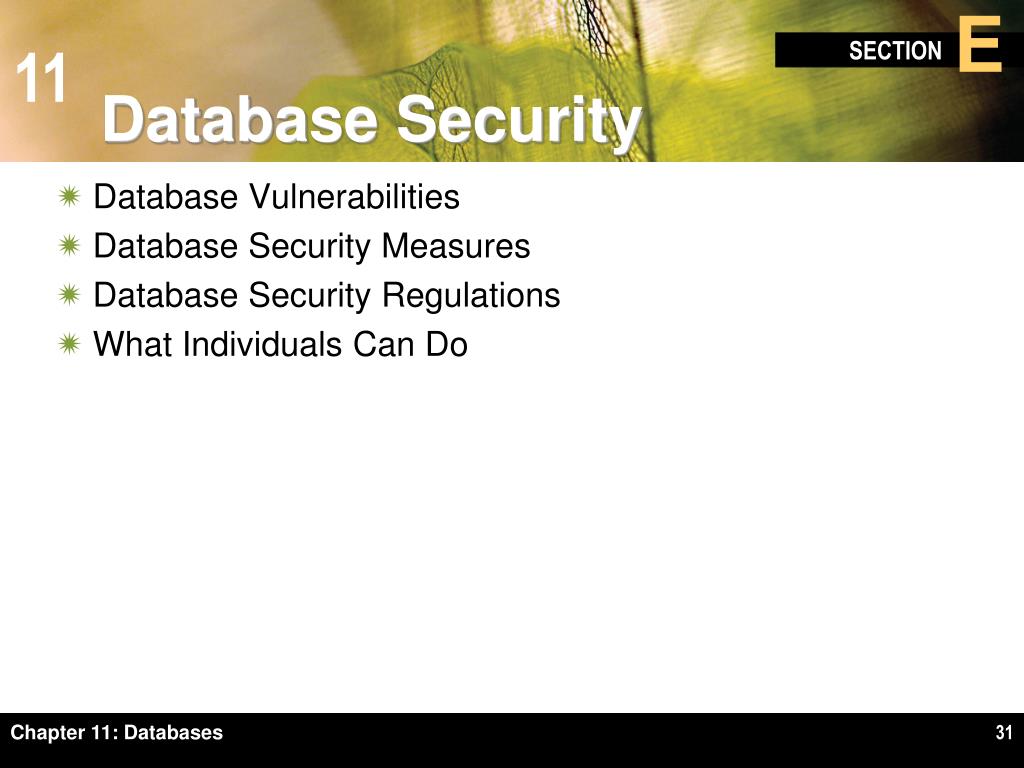 11

SECTION E

Database Security

Database Vulnerabilities
Database Security Measures
Database Security Regulations
What Individuals Can Do

Chapter 11: Databases

31